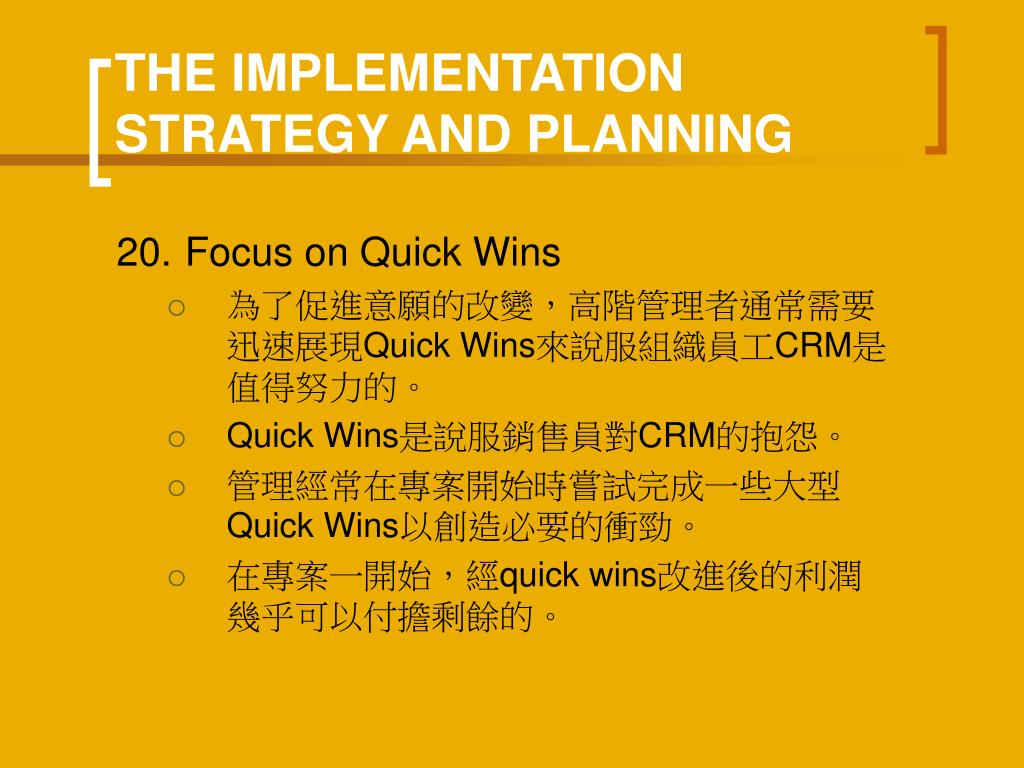 THE IMPLEMENTATION STRATEGY AND PLANNING

20. Focus on Quick Wins

○ 為了促進意願的改變，高階管理者通常需要迅速展現Quick Wins來說服組織員工CRM是值得努力的。

○ Quick Wins是說服銷售員對CRM的抱怨。

○ 管理經常在專案開始時嘗試完成一些大型Quick Wins以創造必要的衝勁。

○ 在專案一開始，經quick wins改進後的利潤幾乎可以付擔剩餘的。